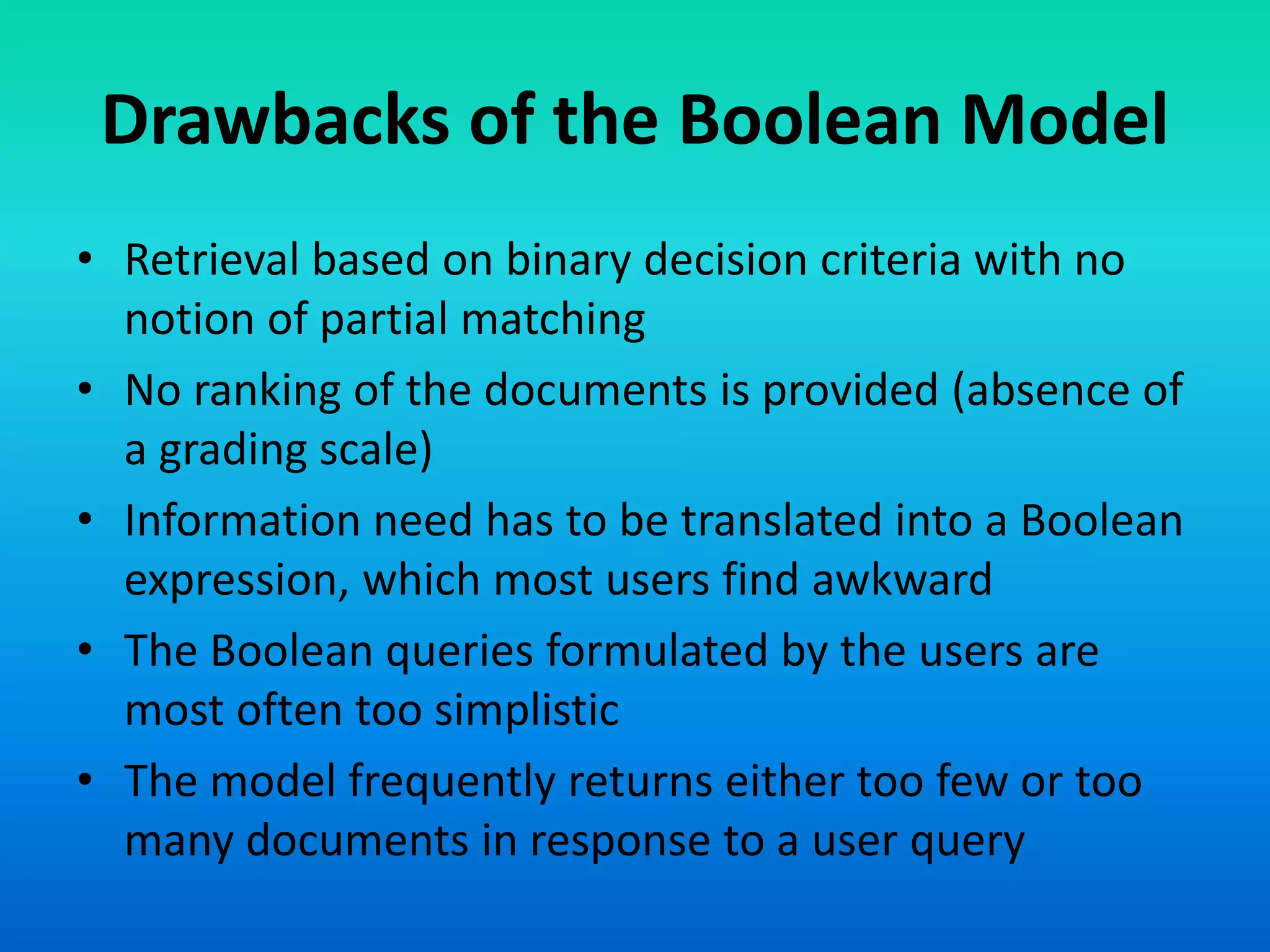 Drawbacks of the Boolean Model

• Retrieval based on binary decision criteria with no notion of partial matching
• No ranking of the documents is provided (absence of a grading scale)
• Information need has to be translated into a Boolean expression, which most users find awkward
• The Boolean queries formulated by the users are most often too simplistic
• The model frequently returns either too few or too many documents in response to a user query